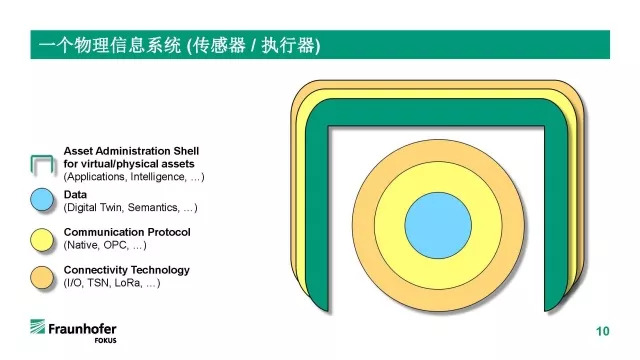 一个物理信息系统 (传感器 / 执行器)

Asset Administration Shell for virtual/physical assets
(Applications, Intelligence, …)

Data
(Digital Twin, Semantics, …)

Communication Protocol
(Native, OPC, …)

Connectivity Technology
(I/O, TSN, LoRa, …)

Fraunhofer
FOKUS

10